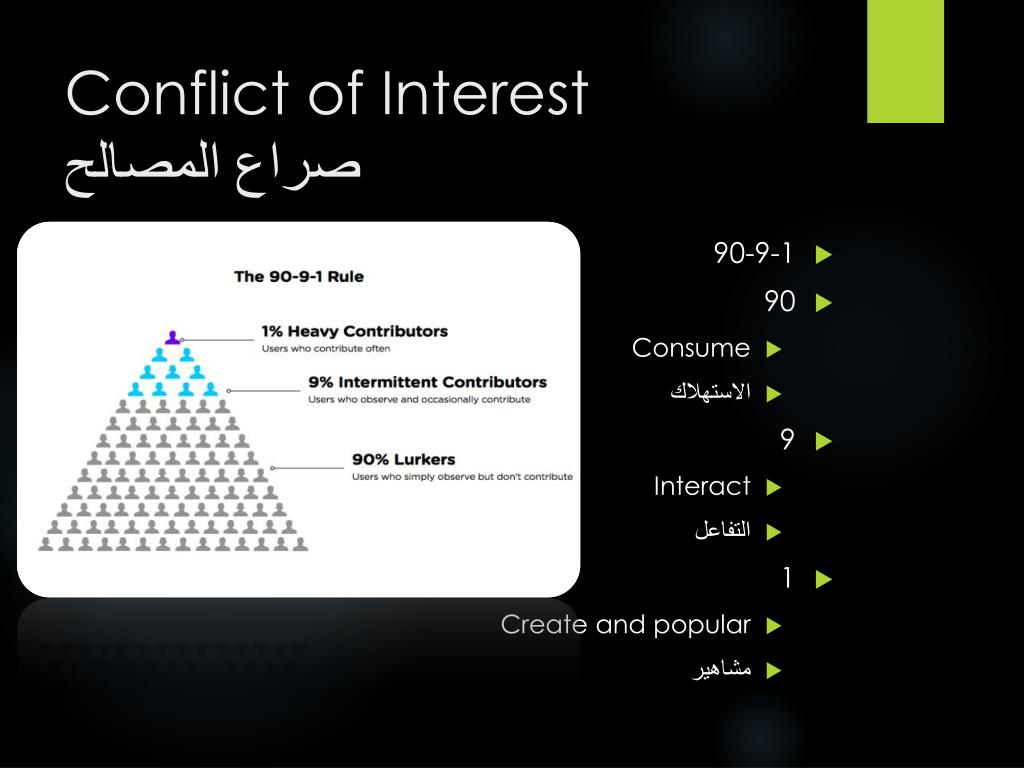 Conflict of Interest
صراع المصالح

The 90-9-1 Rule

1% Heavy Contributors
Users who contribute often

9% Intermittent Contributors
Users who observe and occasionally contribute

90% Lurkers
Users who simply observe but don't contribute

90-9-1
90
Consume
الاستهلاك
9
Interact
التفاعل
1
Create and popular
مشاهير